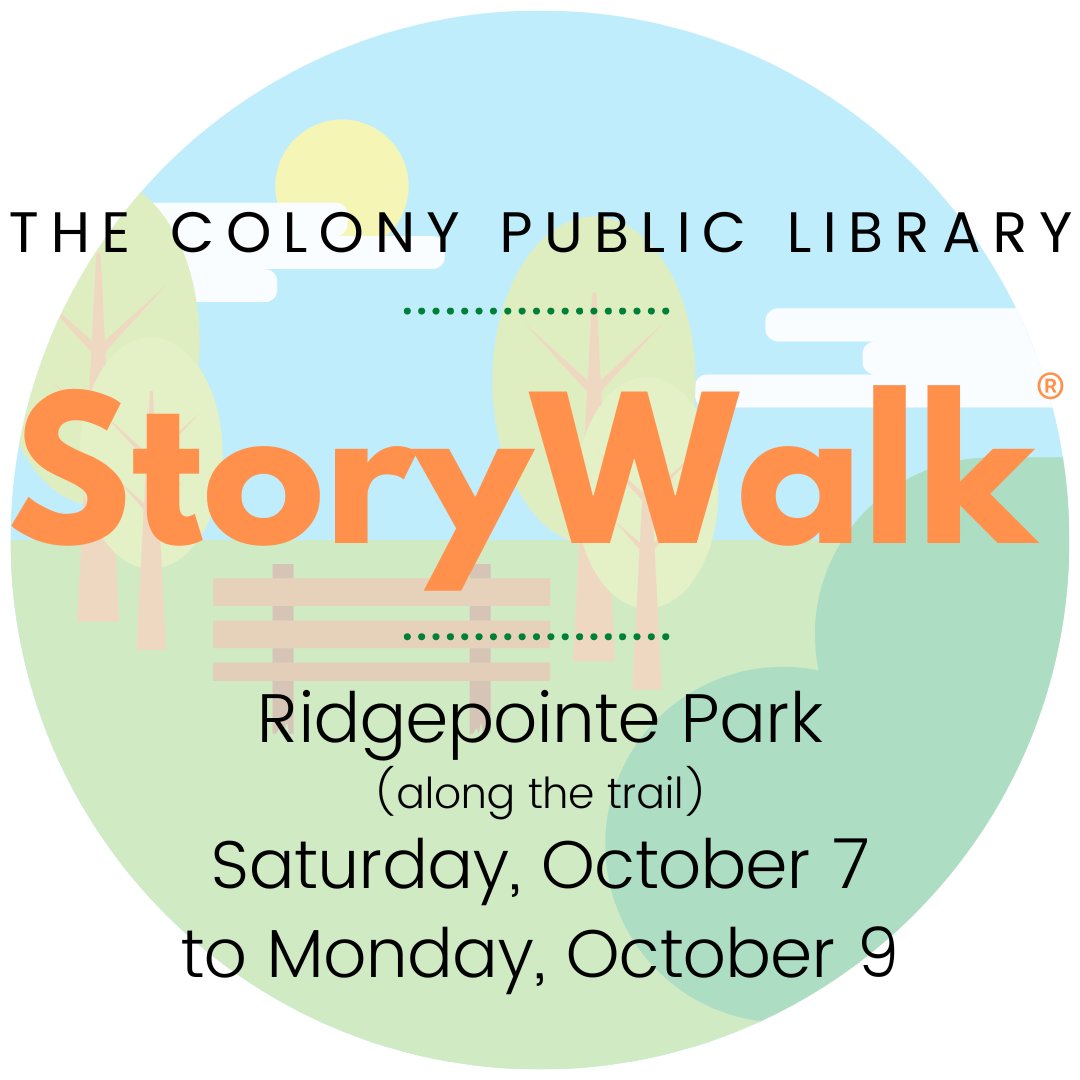 THE COLONY PUBLIC LIBRARY

StoryWalk®

Ridgepointe Park
(along the trail)
Saturday, October 7
to Monday, October 9